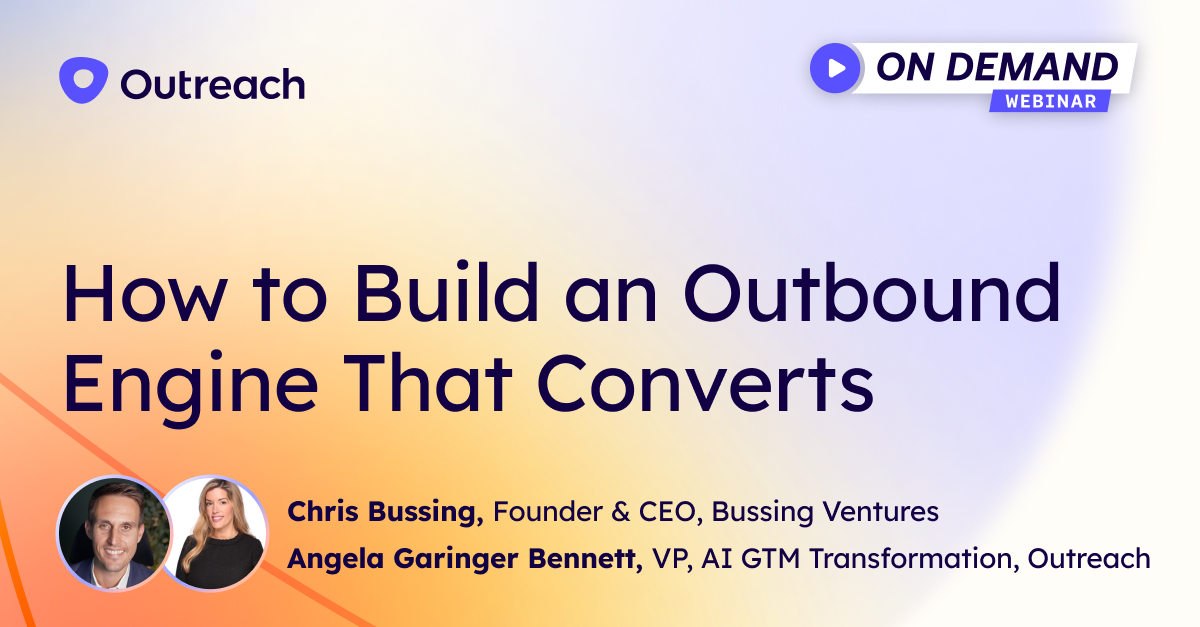 Outreach

ON DEMAND
WEBINAR

How to Build an Outbound Engine That Converts

Chris Bussing, Founder & CEO, Bussing Ventures
Angela Garinger Bennett, VP, AI GTM Transformation, Outreach